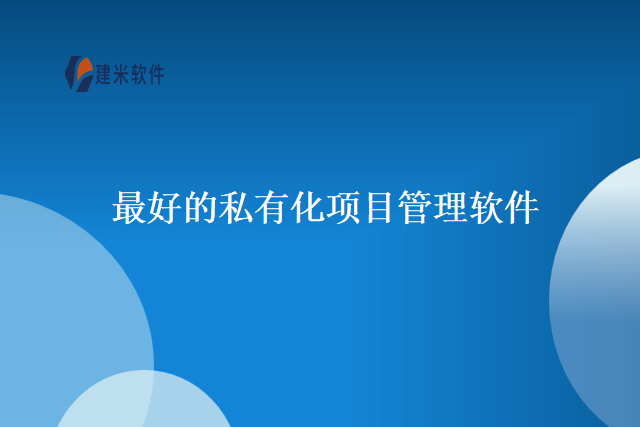 建米软件

最好的私有化项目管理软件